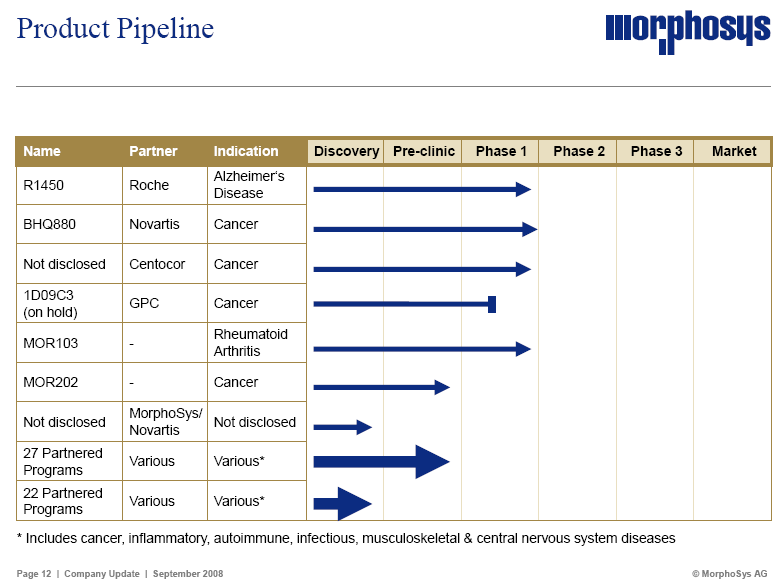 Product Pipeline

morphosys

| Name | Partner | Indication | Discovery | Pre-clinic | Phase 1 | Phase 2 | Phase 3 | Market |
|---|---|---|---|---|---|---|---|---|
| R1450 | Roche | Alzheimer's Disease | | | | | | |
| BHQ880 | Novartis | Cancer | | | | | | |
| Not disclosed | Centocor | Cancer | | | | | | |
| 1D09C3 (on hold) | GPC | Cancer | | | | | | |
| MOR103 | - | Rheumatoid Arthritis | | | | | | |
| MOR202 | - | Cancer | | | | | | |
| Not disclosed | MorphoSys/ Novartis | Not disclosed | | | | | | |
| 27 Partnered Programs | Various | Various* | | | | | | |
| 22 Partnered Programs | Various | Various* | | | | | | |

* Includes cancer, inflammatory, autoimmune, infectious, musculoskeletal & central nervous system diseases

Page 12 | Company Update | September 2008

© MorphoSys AG